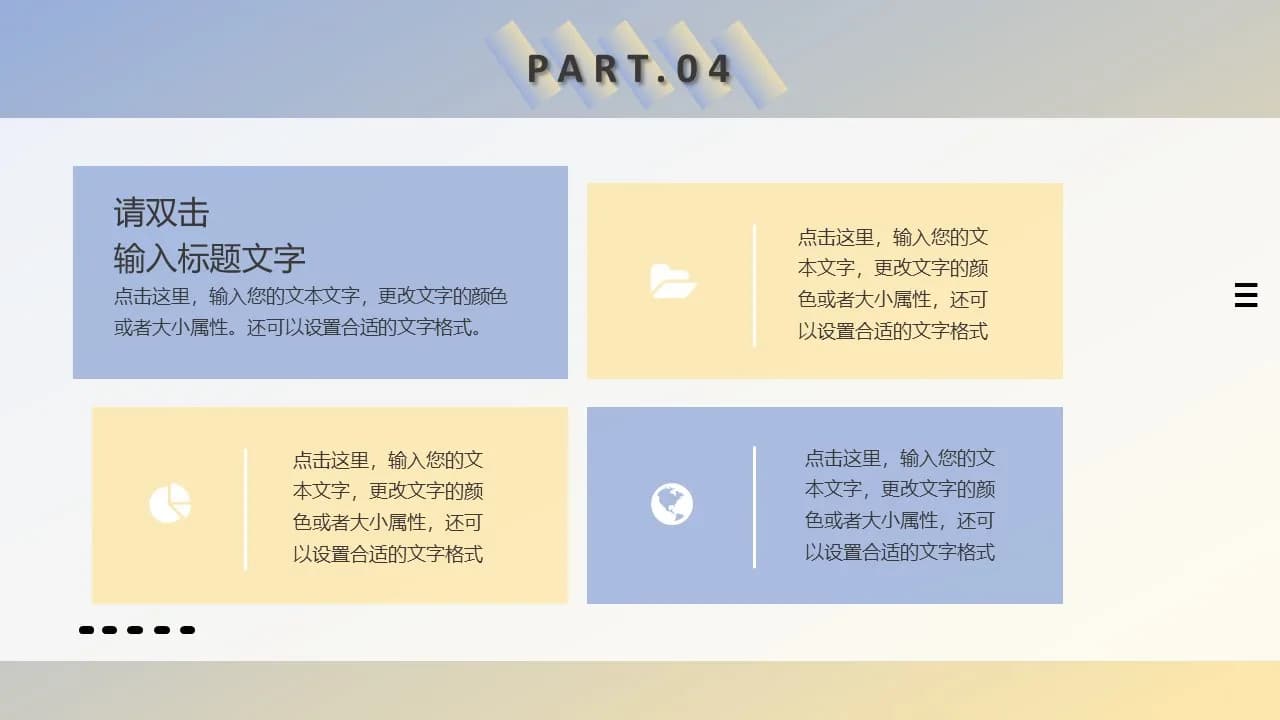 PART.04

请双击
输入标题文字
点击这里，输入您的文本文字，更改文字的颜色或者大小属性。还可以设置合适的文字格式。

点击这里，输入您的文本文字，更改文字的颜色或者大小属性，还可以设置合适的文字格式

点击这里，输入您的文本文字，更改文字的颜色或者大小属性，还可以设置合适的文字格式

点击这里，输入您的文本文字，更改文字的颜色或者大小属性，还可以设置合适的文字格式